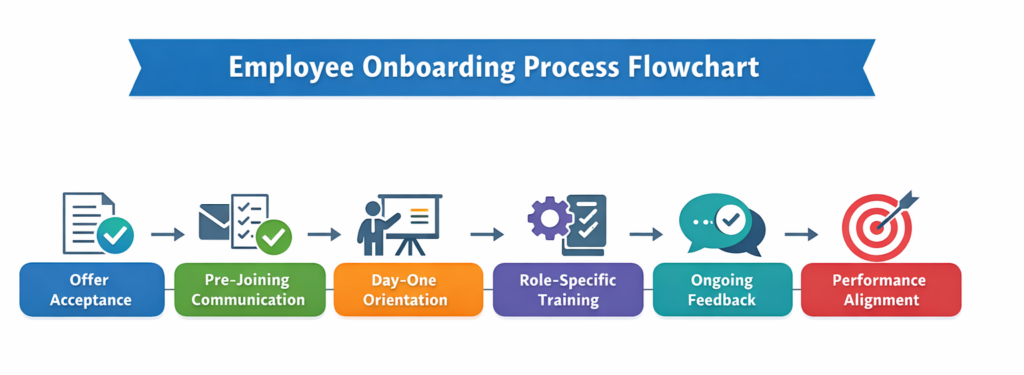 Employee Onboarding Process Flowchart

Offer Acceptance

Pre-Joining Communication

Day-One Orientation

Role-Specific Training

Ongoing Feedback

Performance Alignment